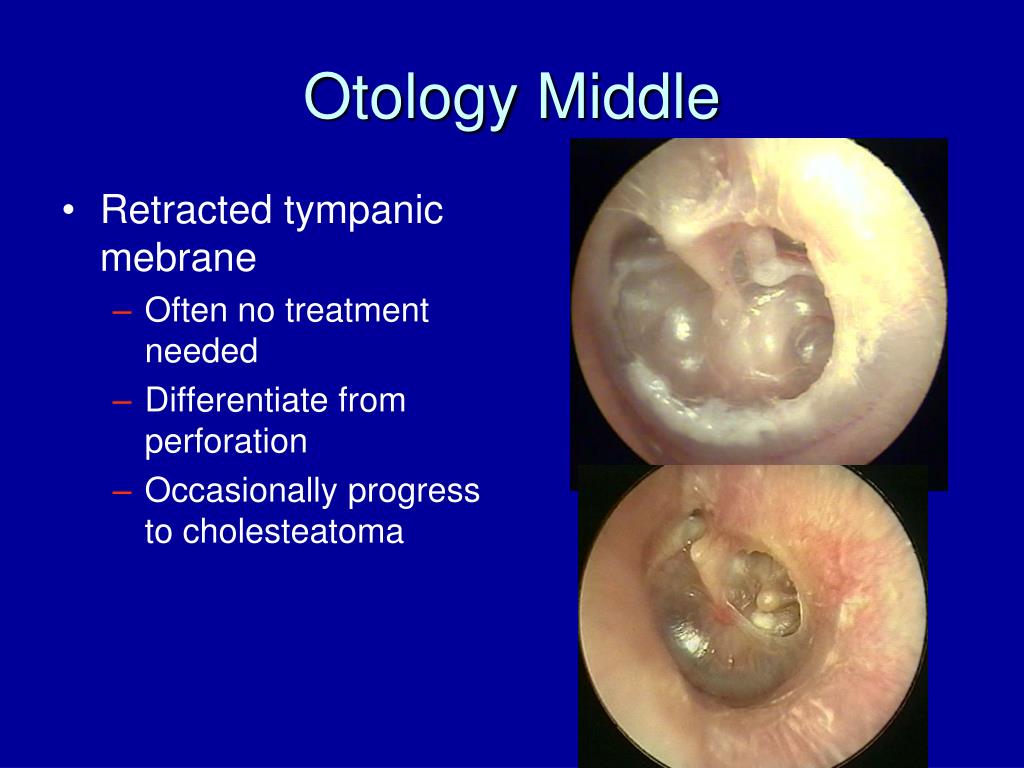 Otology Middle

• Retracted tympanic mebrane
  – Often no treatment needed
  – Differentiate from perforation
  – Occasionally progress to cholesteatoma